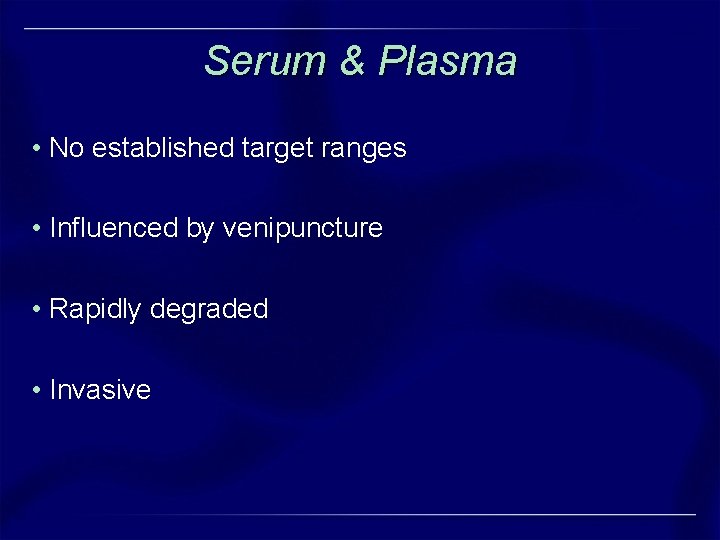 Serum & Plasma

• No established target ranges

• Influenced by venipuncture

• Rapidly degraded

• Invasive